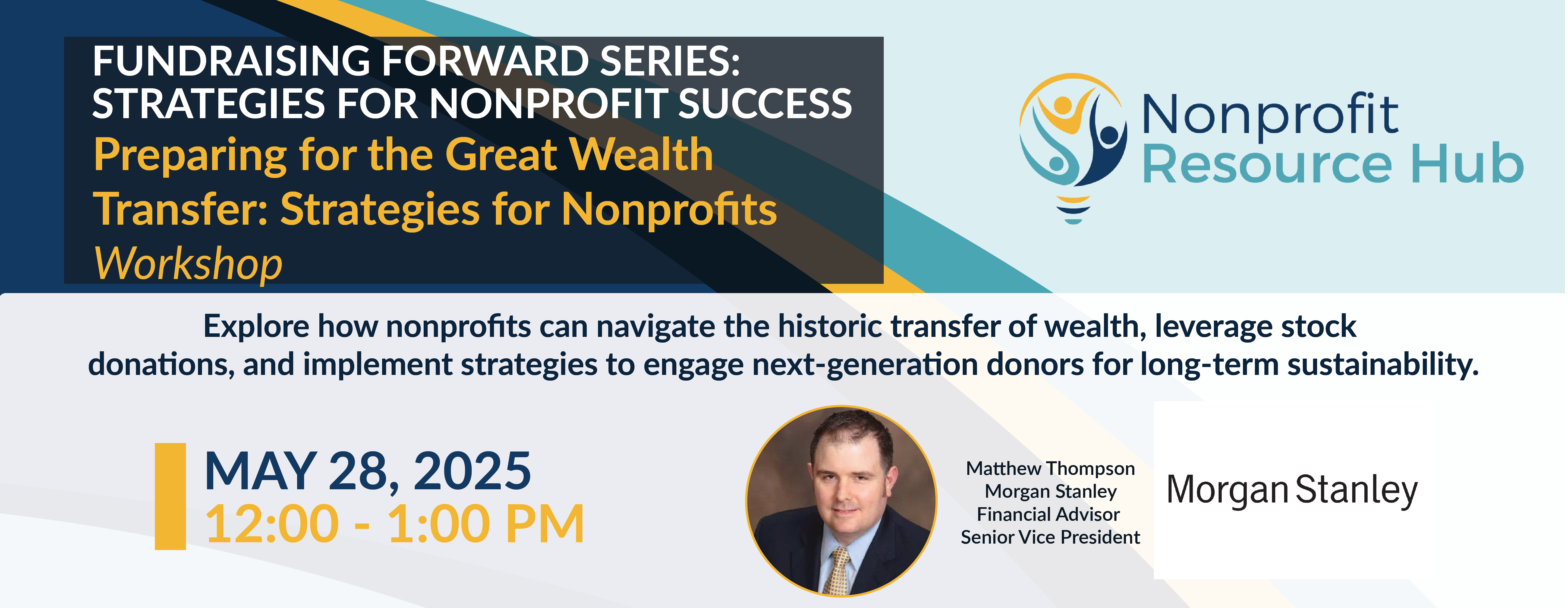 FUNDRAISING FORWARD SERIES: STRATEGIES FOR NONPROFIT SUCCESS
Preparing for the Great Wealth Transfer: Strategies for Nonprofits
Workshop

Nonprofit
Resource Hub

Explore how nonprofits can navigate the historic transfer of wealth, leverage stock donations, and implement strategies to engage next-generation donors for long-term sustainability.

MAY 28, 2025
12:00 - 1:00 PM

Matthew Thompson
Morgan Stanley
Financial Advisor
Senior Vice President

Morgan Stanley